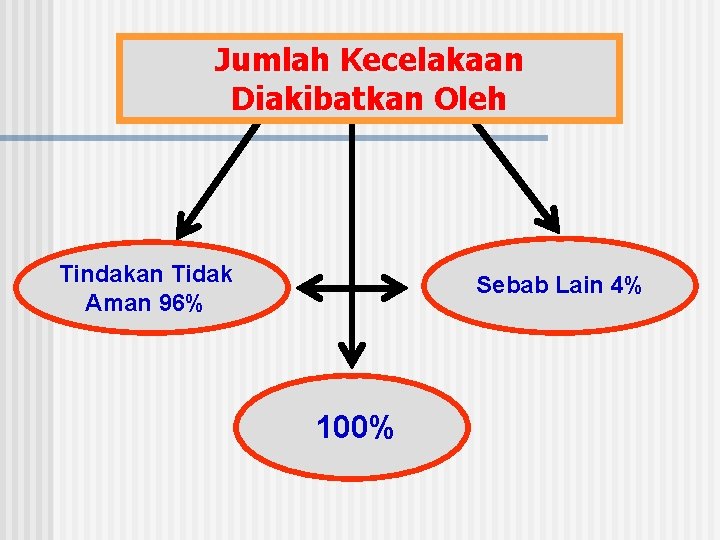 Jumlah Kecelakaan Diakibatkan Oleh

Tindakan Tidak Aman 96%

Sebab Lain 4%

100%